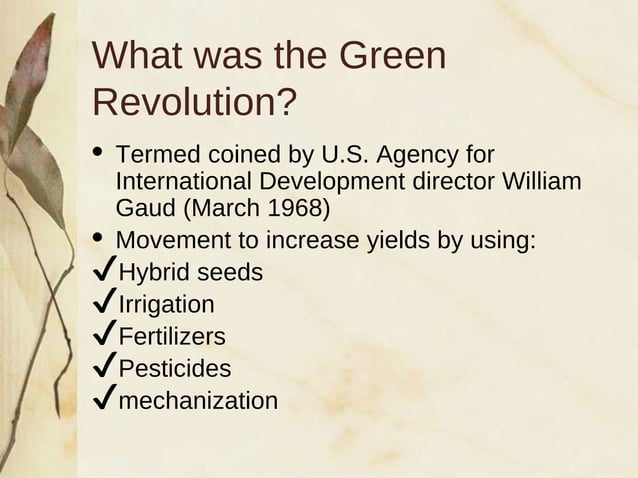 What was the Green Revolution?

• Termed coined by U.S. Agency for International Development director William Gaud (March 1968)
• Movement to increase yields by using:
✓Hybrid seeds
✓Irrigation
✓Fertilizers
✓Pesticides
✓mechanization